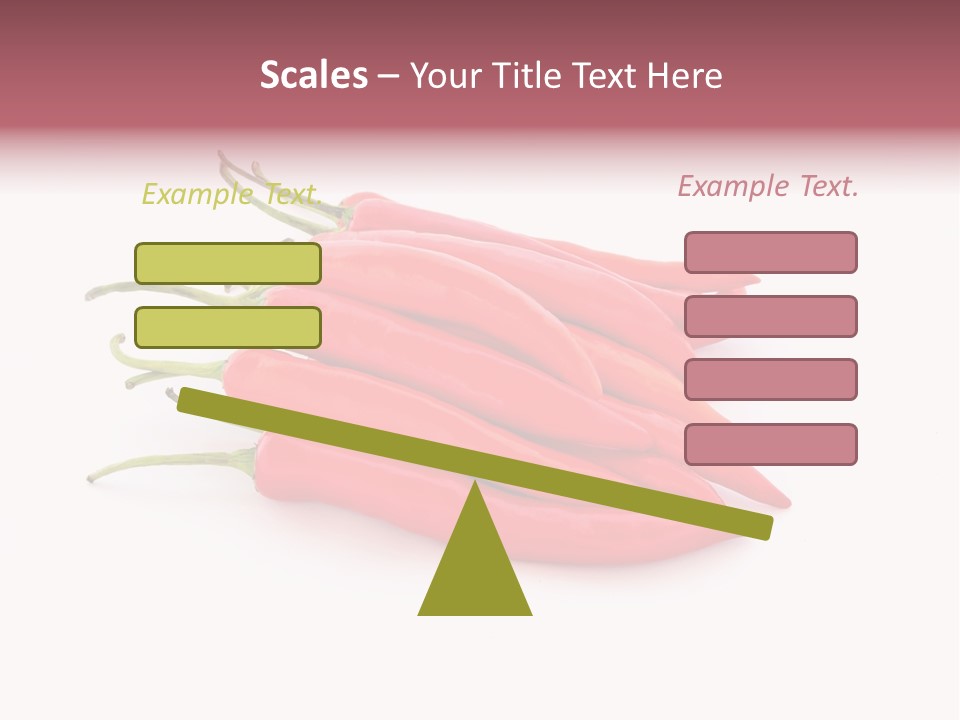 Scales – Your Title Text Here

Example Text.

Example Text.